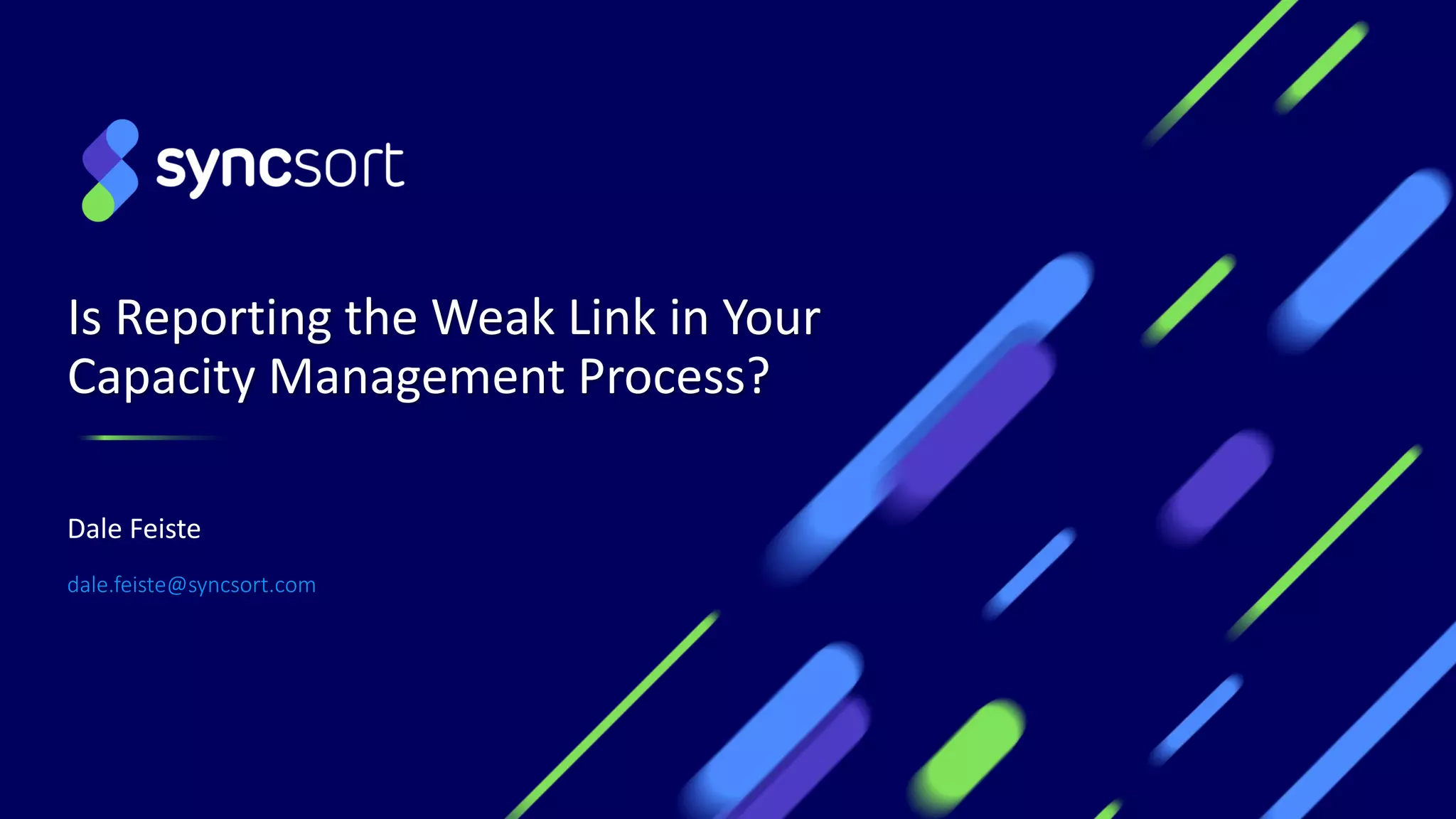 syncsort

Is Reporting the Weak Link in Your Capacity Management Process?

Dale Feiste

dale.feiste@syncsort.com